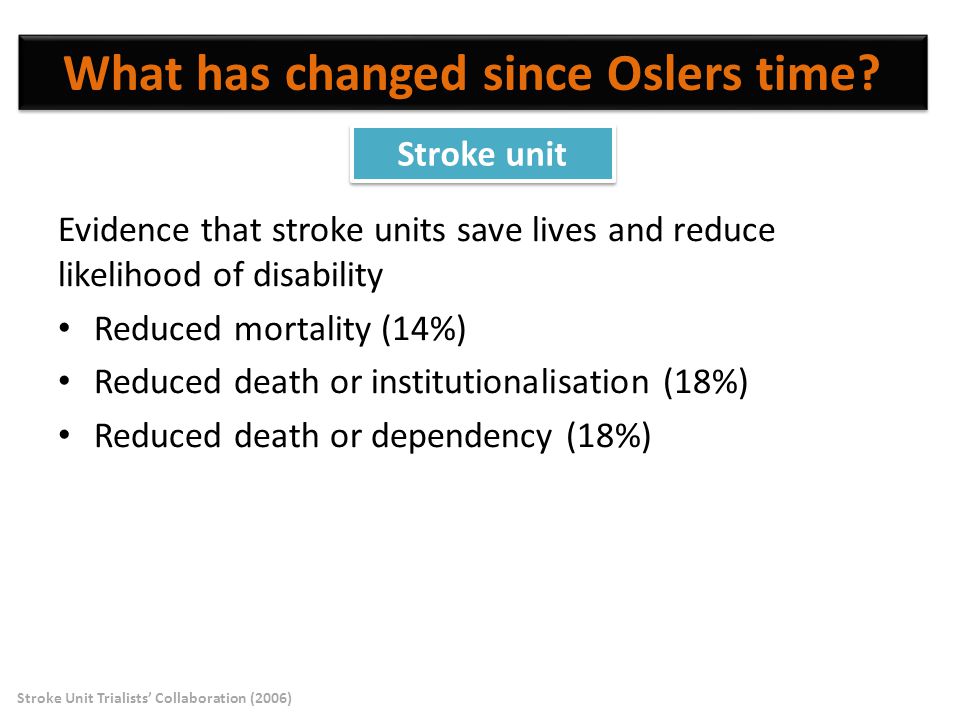 What has changed since Oslers time?

Stroke unit

Evidence that stroke units save lives and reduce likelihood of disability

• Reduced mortality (14%)
• Reduced death or institutionalisation (18%)
• Reduced death or dependency (18%)

Stroke Unit Trialists' Collaboration (2006)